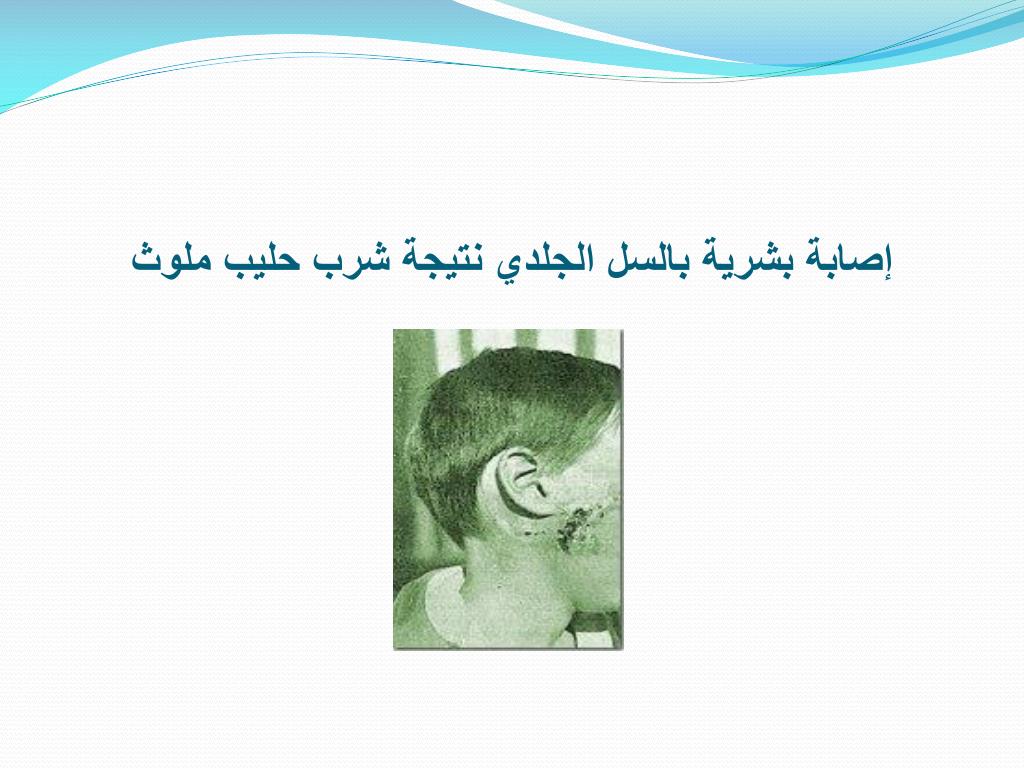 إصابة بشرية بالسل الجلدي نتيجة شرب حليب ملوث